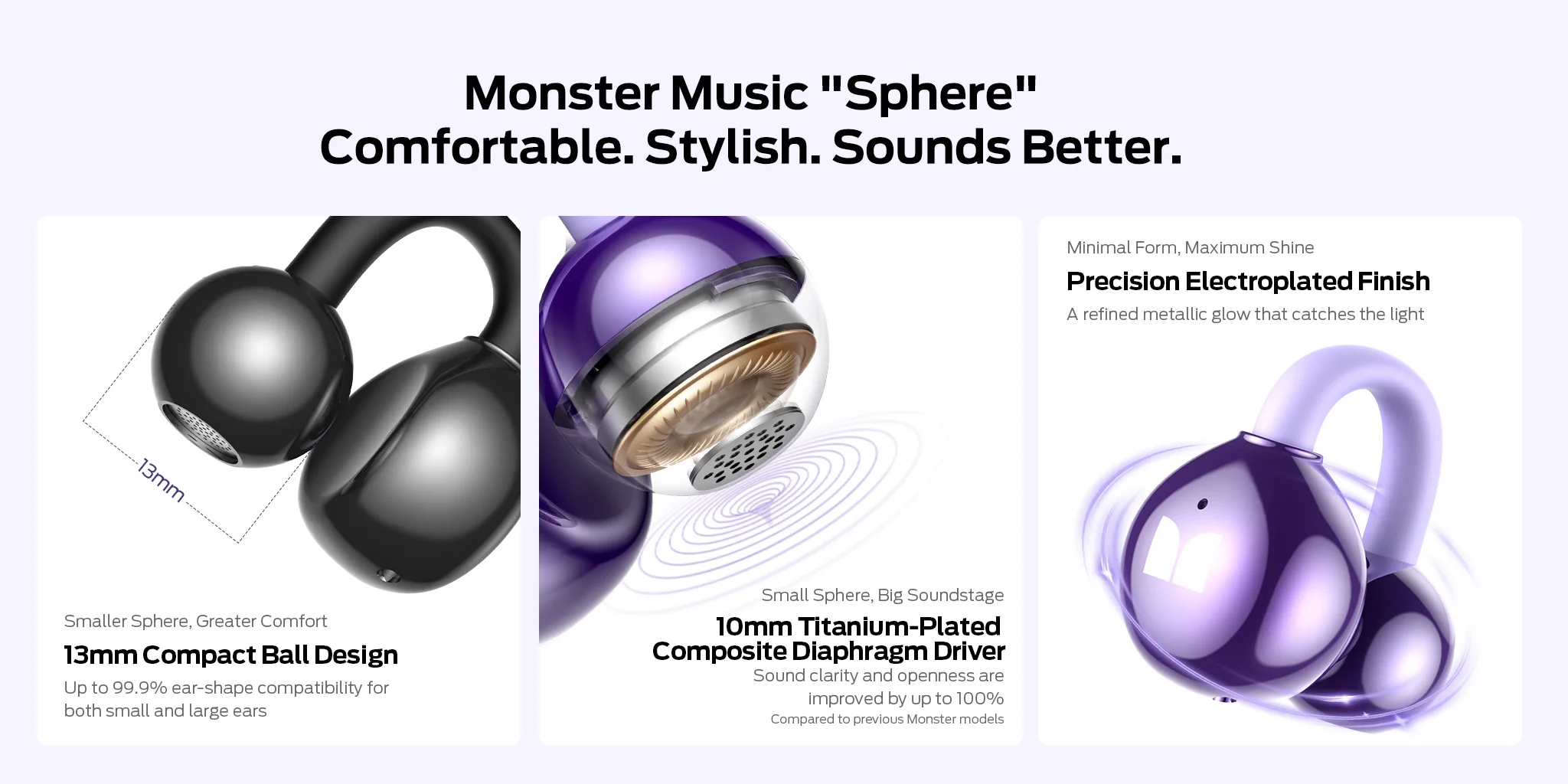 Monster Music "Sphere"
Comfortable. Stylish. Sounds Better.

13mm

Smaller Sphere, Greater Comfort

13mm Compact Ball Design

Up to 99.9% ear-shape compatibility for both small and large ears

Small Sphere, Big Soundstage

10mm Titanium-Plated Composite Diaphragm Driver

Sound clarity and openness are improved by up to 100%

Compared to previous Monster models

Minimal Form, Maximum Shine

Precision Electroplated Finish

A refined metallic glow that catches the light